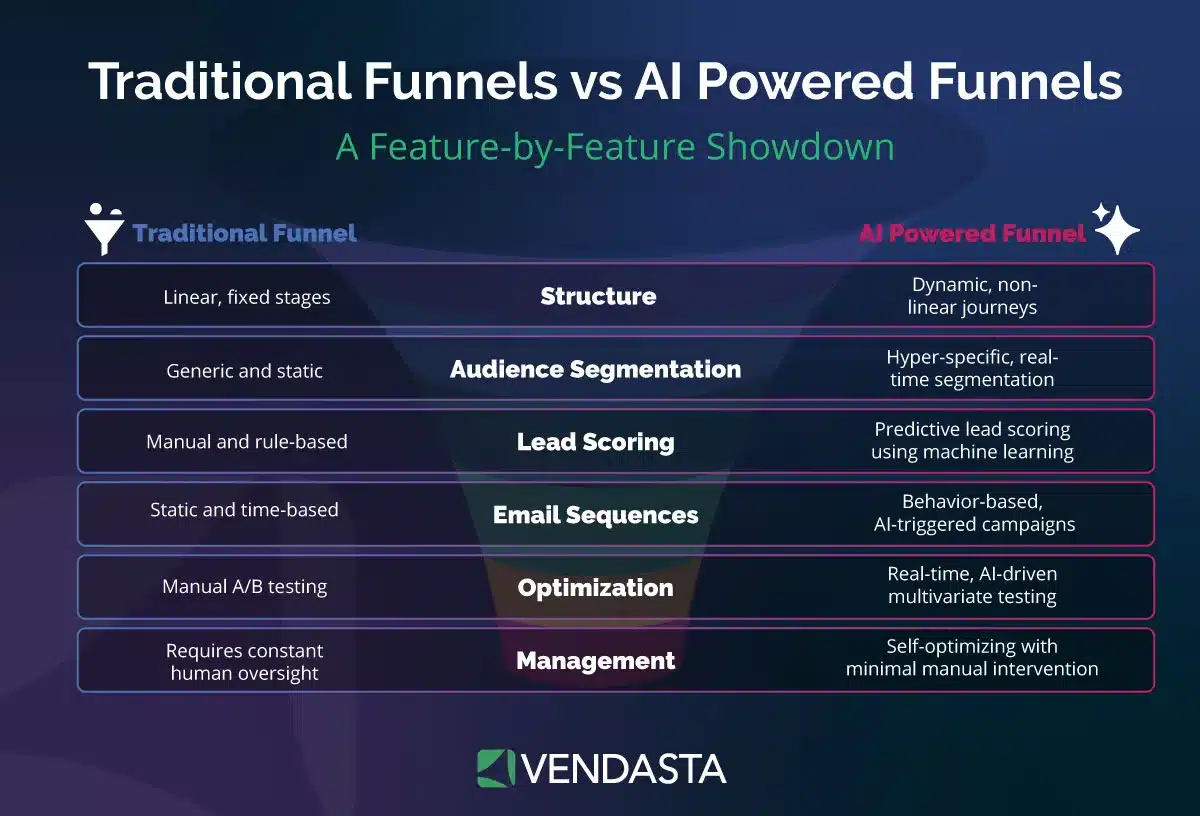 Traditional Funnels vs AI Powered Funnels

A Feature-by-Feature Showdown

| Traditional Funnel | | AI Powered Funnel |
|---|---|---|
| Linear, fixed stages | Structure | Dynamic, non-linear journeys |
| Generic and static | Audience Segmentation | Hyper-specific, real-time segmentation |
| Manual and rule-based | Lead Scoring | Predictive lead scoring using machine learning |
| Static and time-based | Email Sequences | Behavior-based, AI-triggered campaigns |
| Manual A/B testing | Optimization | Real-time, AI-driven multivariate testing |
| Requires constant human oversight | Management | Self-optimizing with minimal manual intervention |

VENDASTA